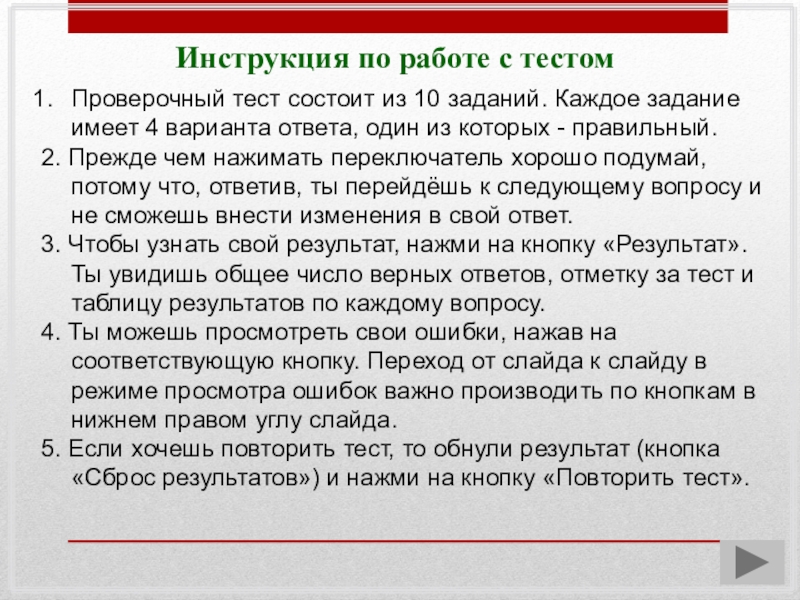 Инструкция по работе с тестом

1. Проверочный тест состоит из 10 заданий. Каждое задание имеет 4 варианта ответа, один из которых - правильный.

2. Прежде чем нажимать переключатель хорошо подумай, потому что, ответив, ты перейдёшь к следующему вопросу и не сможешь внести изменения в свой ответ.

3. Чтобы узнать свой результат, нажми на кнопку «Результат». Ты увидишь общее число верных ответов, отметку за тест и таблицу результатов по каждому вопросу.

4. Ты можешь просмотреть свои ошибки, нажав на соответствующую кнопку. Переход от слайда к слайду в режиме просмотра ошибок важно производить по кнопкам в нижнем правом углу слайда.

5. Если хочешь повторить тест, то обнули результат (кнопка «Сброс результатов») и нажми на кнопку «Повторить тест».